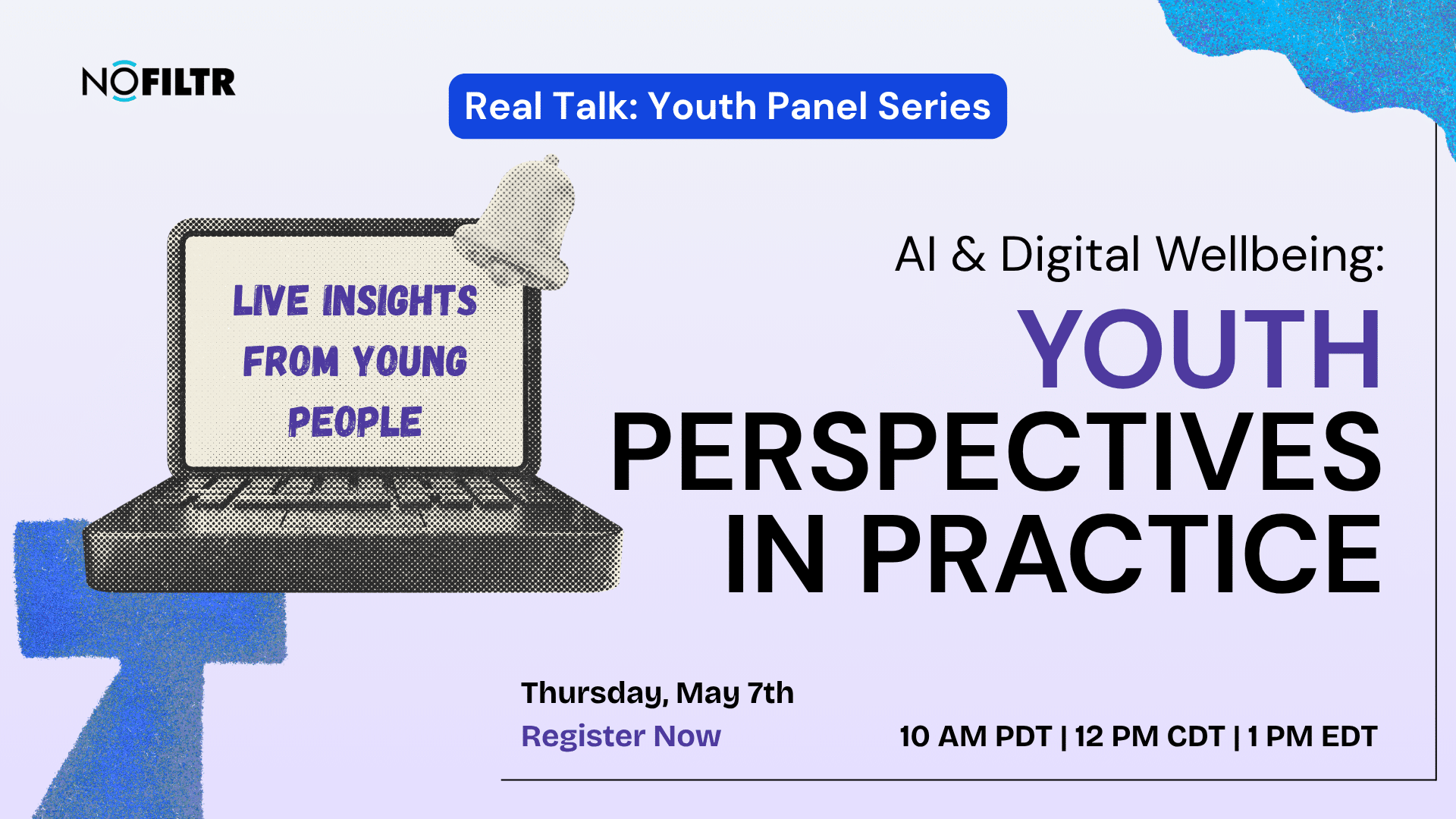 NOFILTR

Real Talk: Youth Panel Series

LIVE INSIGHTS FROM YOUNG PEOPLE

AI & Digital Wellbeing:

YOUTH PERSPECTIVES IN PRACTICE

Thursday, May 7th

Register Now

10 AM PDT | 12 PM CDT | 1 PM EDT